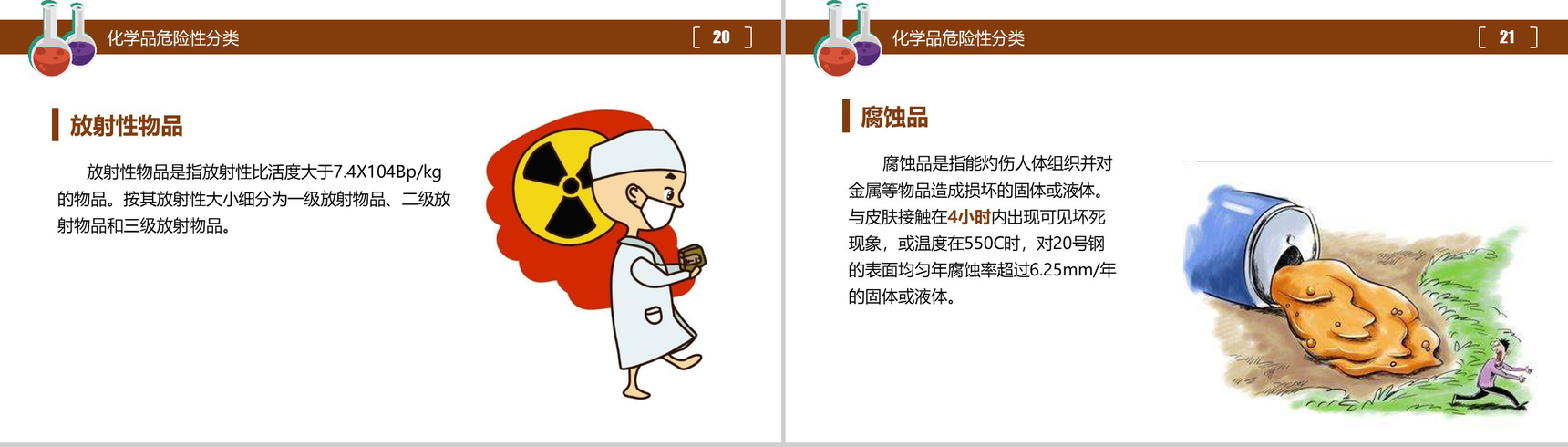 化学品危险性分类

[ 20 ]

放射性物品

放射性物品是指放射性比活度大于7.4X104Bp/kg的物品。按其放射性大小细分为一级放射物品、二级放射物品和三级放射物品。

化学品危险性分类

[ 21 ]

腐蚀品

腐蚀品是指能灼伤人体组织并对金属等物品造成损坏的固体或液体。与皮肤接触在4小时内出现可见坏死现象，或温度在550C时，对20号钢的表面均匀年腐蚀率超过6.25mm/年的固体或液体。